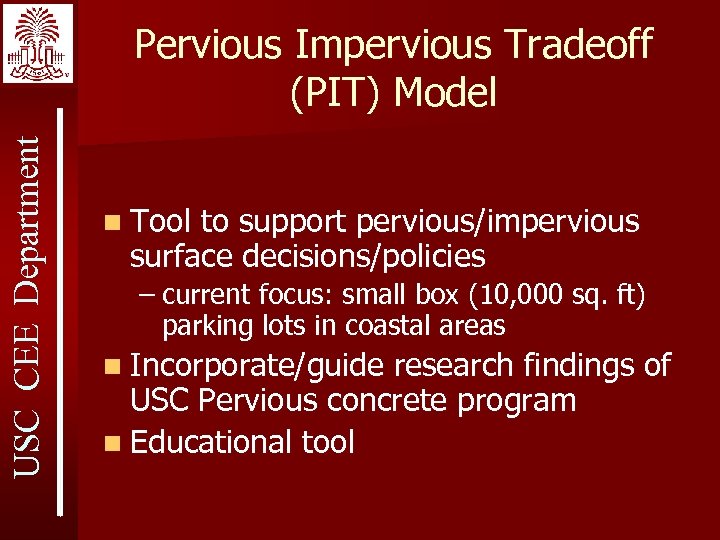 USC CEE Department

Pervious Impervious Tradeoff (PIT) Model

Tool to support pervious/impervious surface decisions/policies
– current focus: small box (10,000 sq. ft) parking lots in coastal areas

Incorporate/guide research findings of USC Pervious concrete program

Educational tool